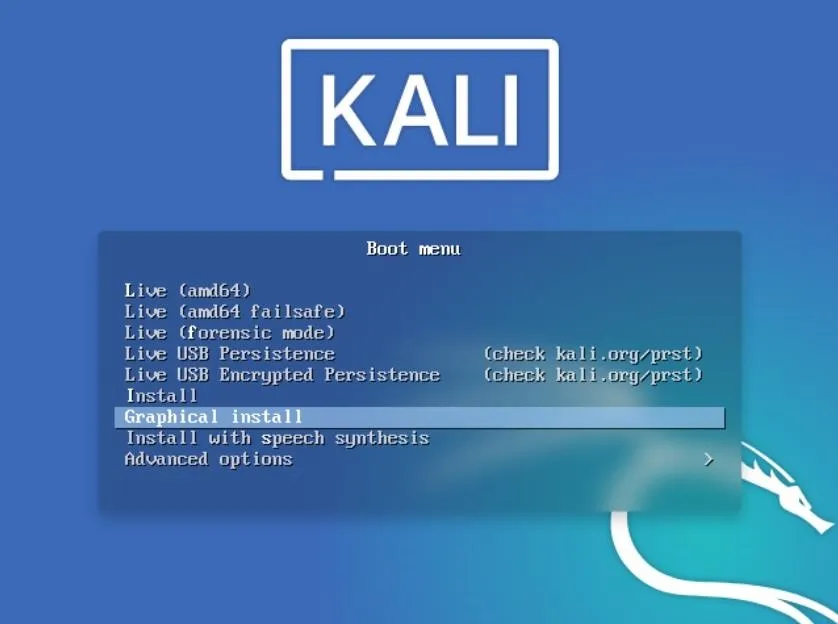 KALI

Boot menu

Live (amd64)
Live (amd64 failsafe)
Live (forensic mode)
Live USB Persistence (check kali.org/prst)
Live USB Encrypted Persistence (check kali.org/prst)
Install
Graphical install
Install with speech synthesis
Advanced options >